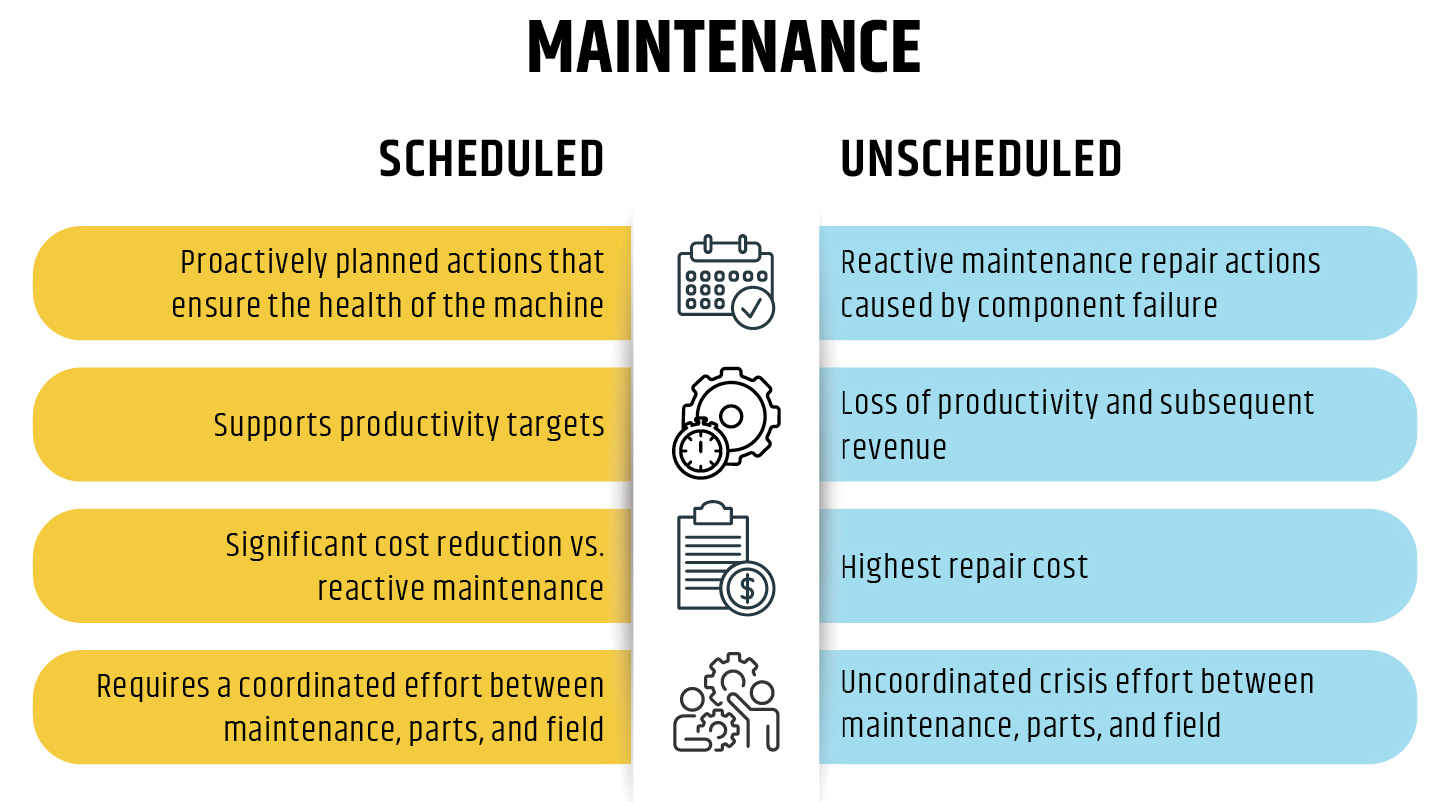 MAINTENANCE

SCHEDULED

Proactively planned actions that ensure the health of the machine

Supports productivity targets

Significant cost reduction vs. reactive maintenance

Requires a coordinated effort between maintenance, parts, and field

UNSCHEDULED

Reactive maintenance repair actions caused by component failure

Loss of productivity and subsequent revenue

Highest repair cost

Uncoordinated crisis effort between maintenance, parts, and field